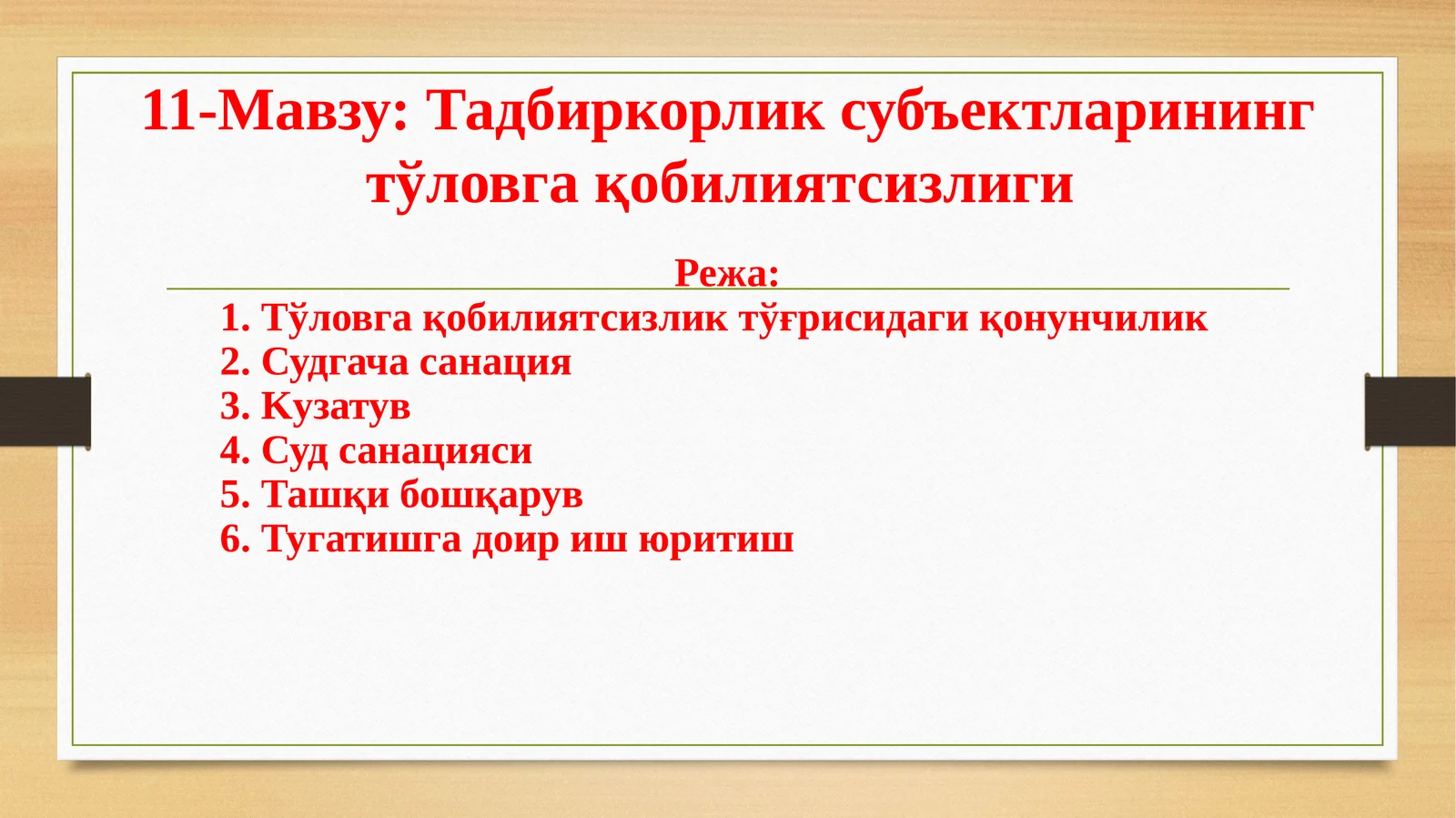 11-Мавзу: Тадбиркорлик субъектларининг тўловга қобилиятсизлиги

Режа:

1. Тўловга қобилиятсизлик тўғрисидаги қонунчилик
2. Судгача санация
3. Кузатув
4. Суд санацияси
5. Ташқи бошқарув
6. Тугатишга доир иш юритиш